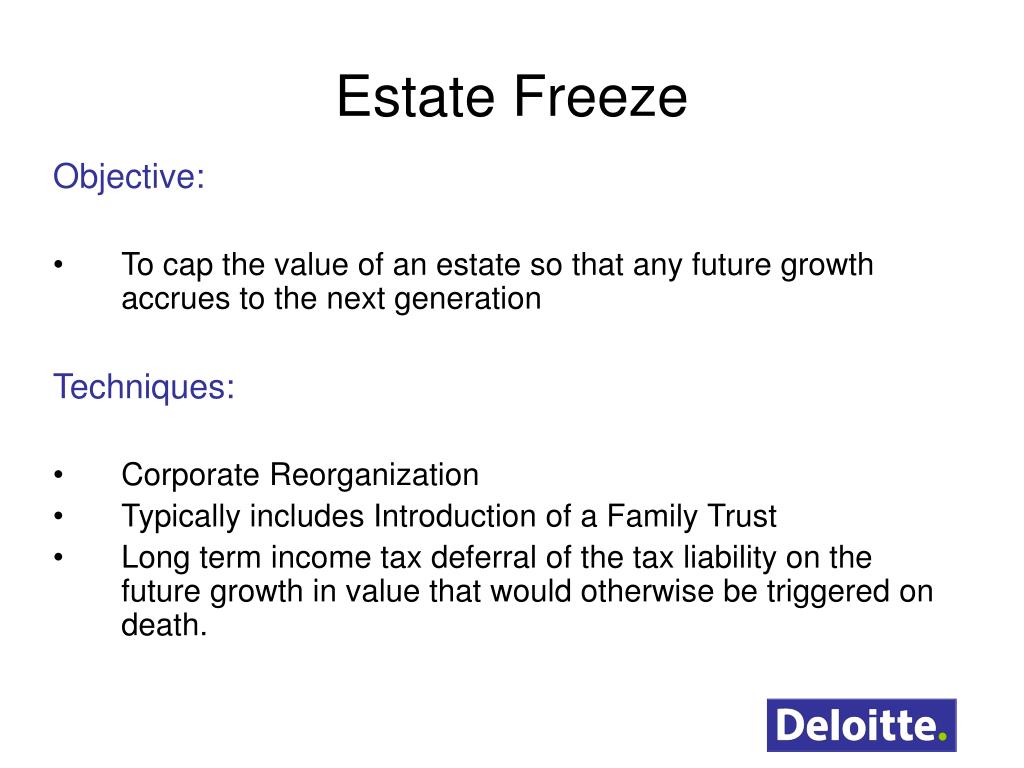 Estate Freeze

Objective:

• To cap the value of an estate so that any future growth accrues to the next generation

Techniques:

• Corporate Reorganization
• Typically includes Introduction of a Family Trust
• Long term income tax deferral of the tax liability on the future growth in value that would otherwise be triggered on death.

Deloitte.